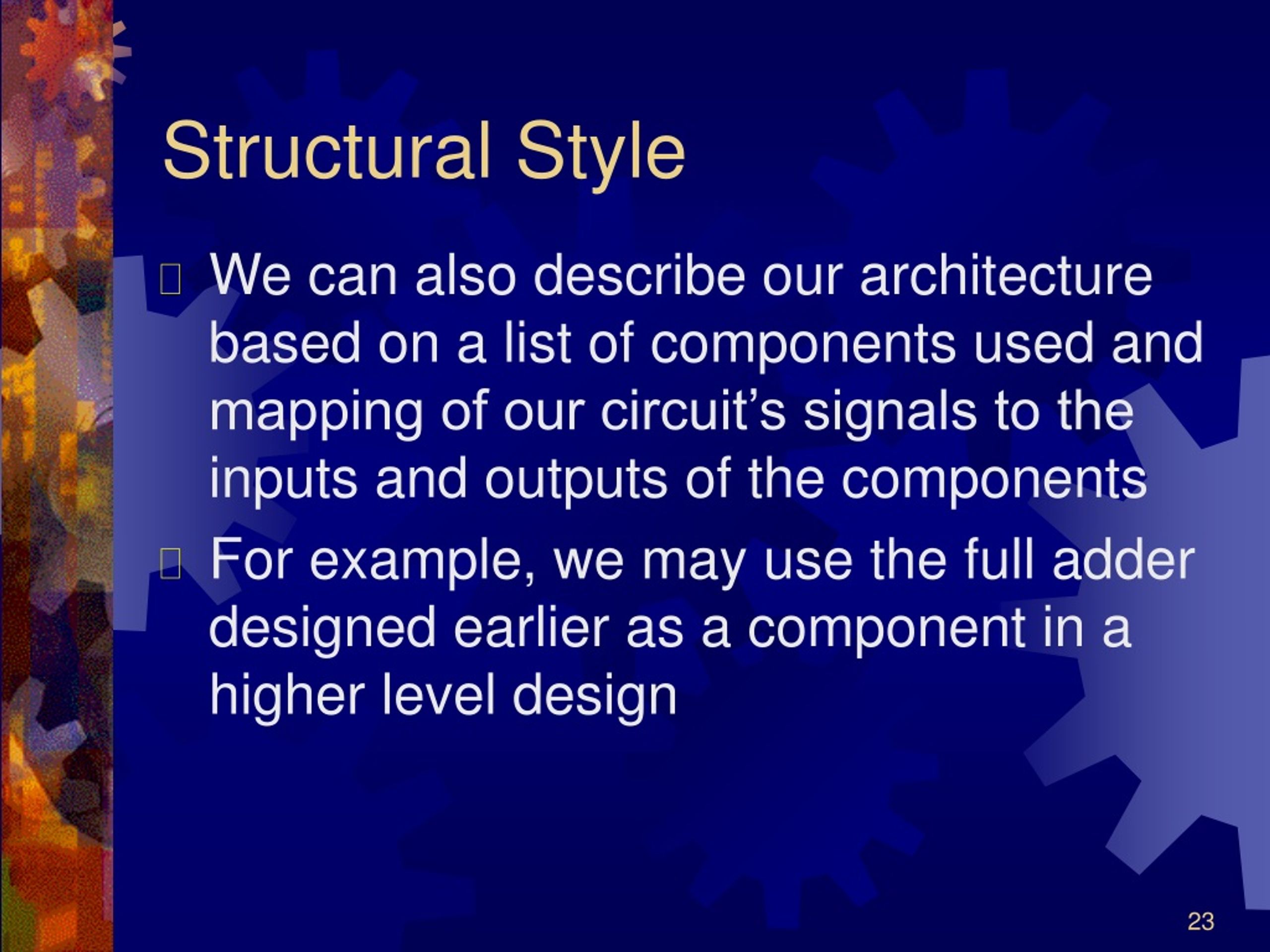 Structural Style

We can also describe our architecture based on a list of components used and mapping of our circuit’s signals to the inputs and outputs of the components

For example, we may use the full adder designed earlier as a component in a higher level design

23